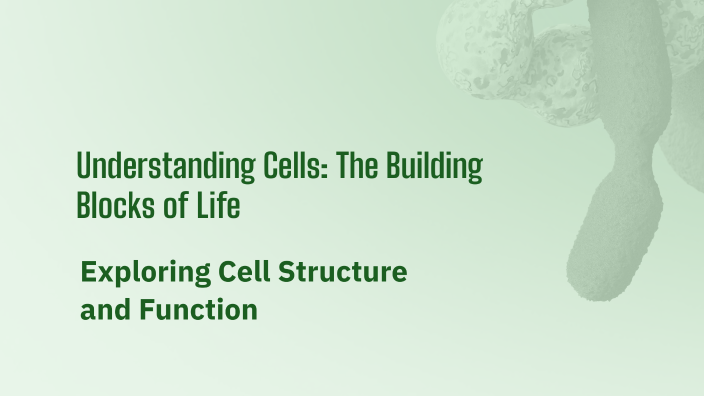 Understanding Cells: The Building Blocks of Life

Exploring Cell Structure and Function